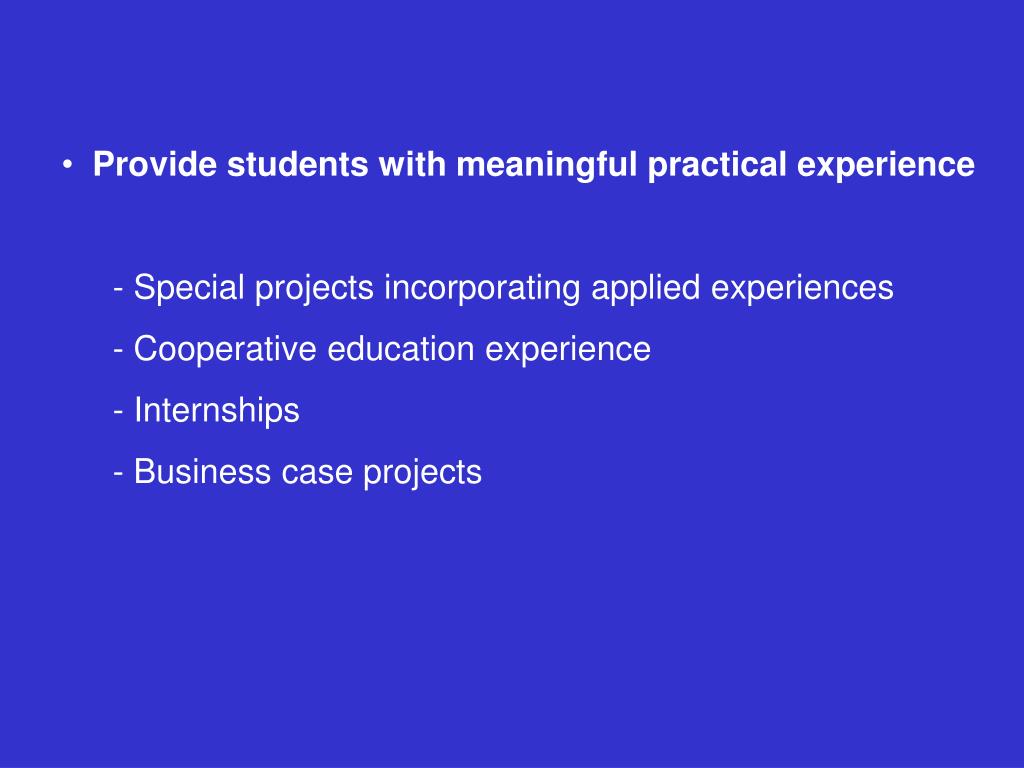 • Provide students with meaningful practical experience

- Special projects incorporating applied experiences
- Cooperative education experience
- Internships
- Business case projects